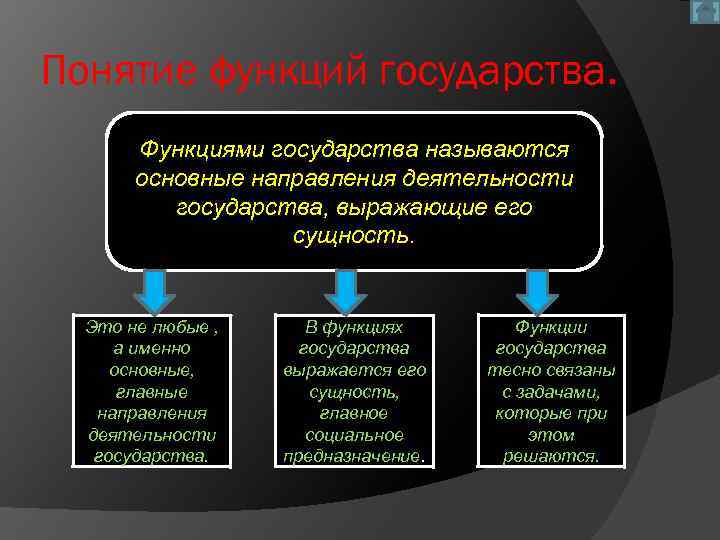 Понятие функций государства.

Функциями государства называются основные направления деятельности государства, выражающие его сущность.

Это не любые , а именно основные, главные направления деятельности государства.

В функциях государства выражается его сущность, главное социальное предназначение.

Функции государства тесно связаны с задачами, которые при этом решаются.